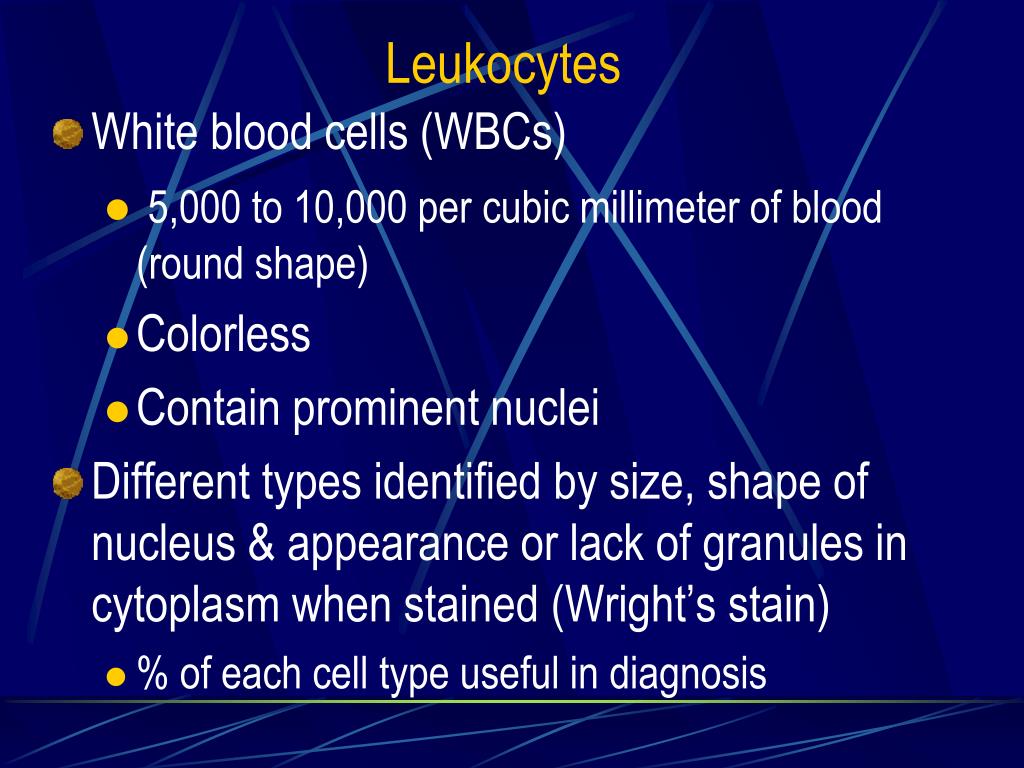 Leukocytes

White blood cells (WBCs)

5,000 to 10,000 per cubic millimeter of blood (round shape)

Colorless

Contain prominent nuclei

Different types identified by size, shape of nucleus & appearance or lack of granules in cytoplasm when stained (Wright’s stain)

% of each cell type useful in diagnosis